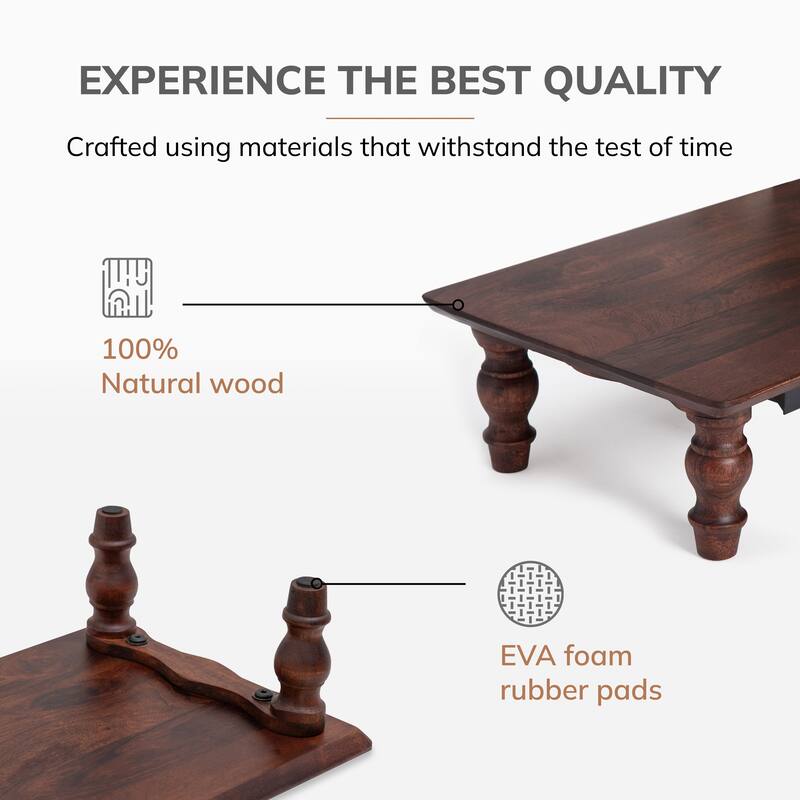 EXPERIENCE THE BEST QUALITY

Crafted using materials that withstand the test of time

100%
Natural wood

EVA foam
rubber pads